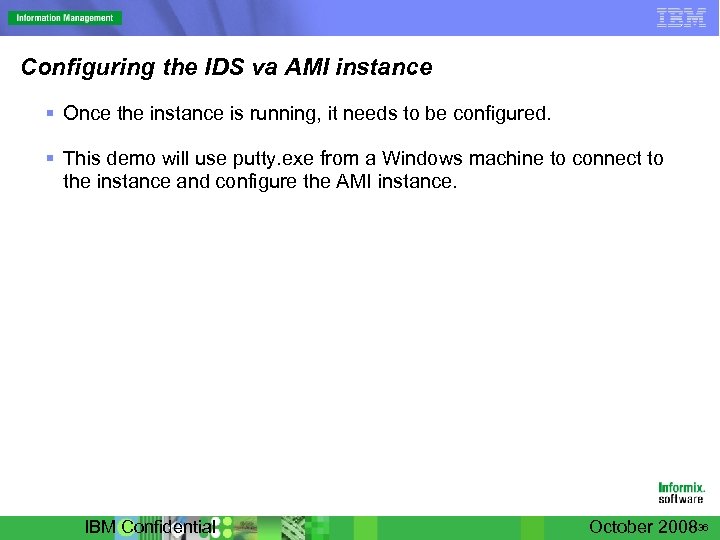 Information Management

IBM

Configuring the IDS va AMI instance

▪ Once the instance is running, it needs to be configured.

▪ This demo will use putty.exe from a Windows machine to connect to the instance and configure the AMI instance.

Informix. software

IBM Confidential

October 2008

36